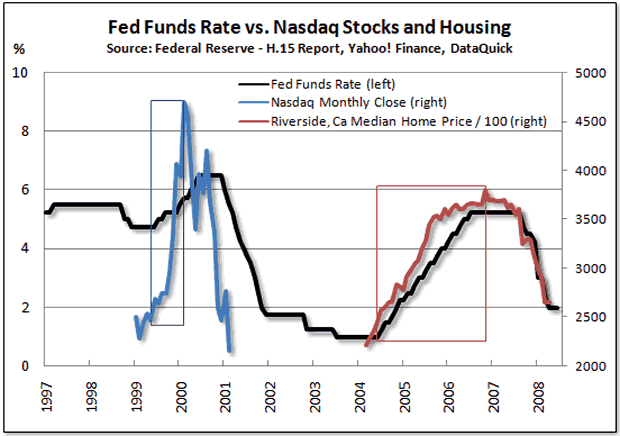 Fed Funds Rate vs. Nasdaq Stocks and Housing
Source: Federal Reserve - H.15 Report, Yahoo! Finance, DataQuick

%

Fed Funds Rate (left)
Nasdaq Monthly Close (right)
Riverside, Ca Median Home Price / 100 (right)

10
8
6
4
2
0

5000
4500
4000
3500
3000
2500
2000

1997
1998
1999
2000
2001
2002
2003
2004
2005
2006
2007
2008